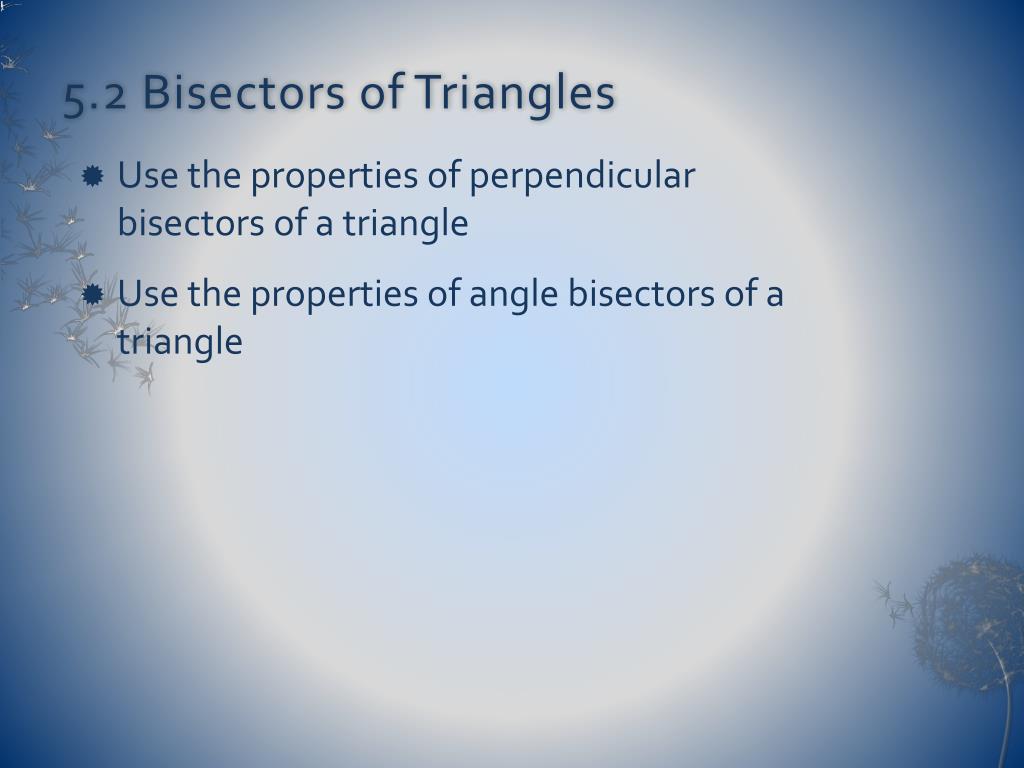 5.2 Bisectors of Triangles

Use the properties of perpendicular bisectors of a triangle

Use the properties of angle bisectors of a triangle